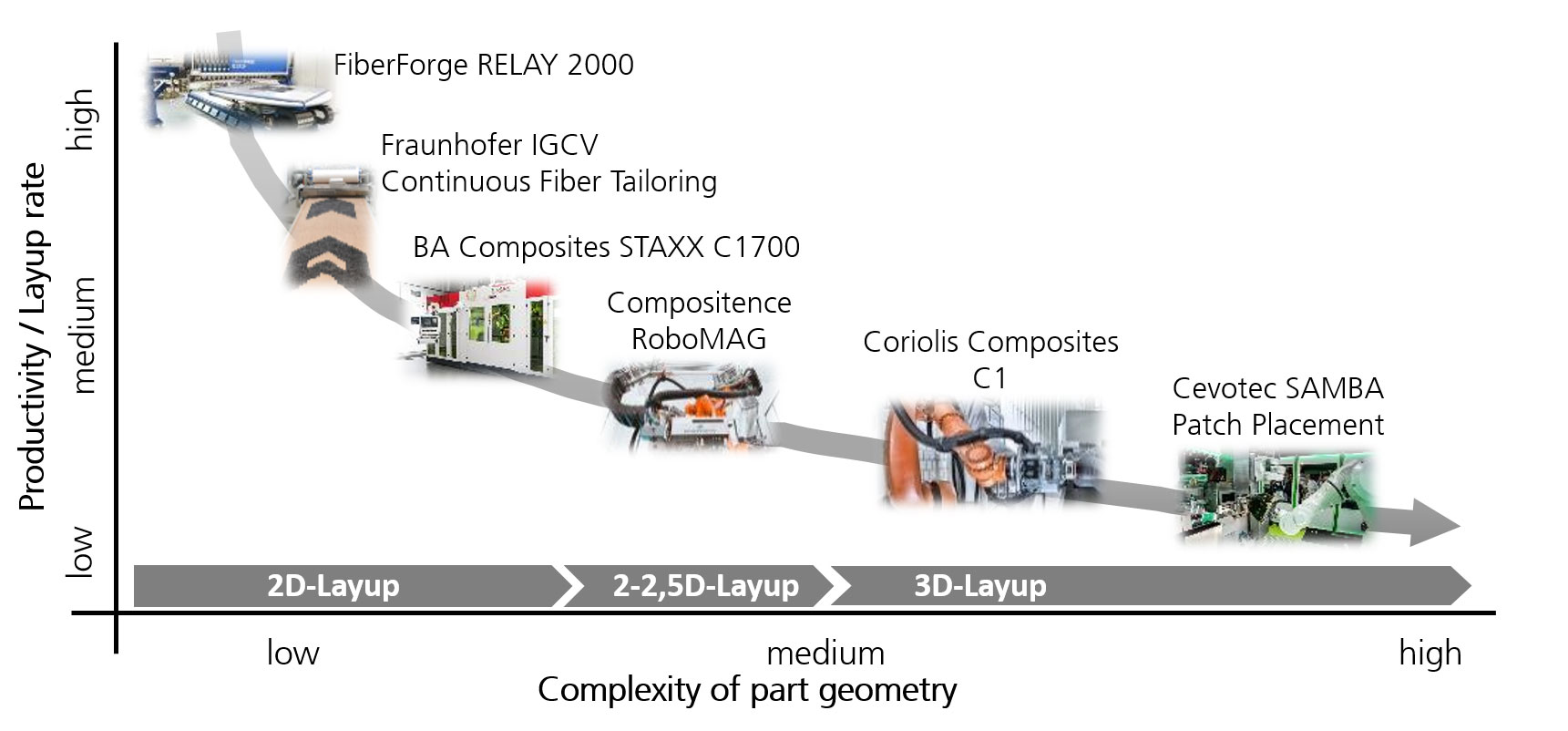 Productivity / Layup rate

high

medium

low

FiberForge RELAY 2000

Fraunhofer IGCV
Continuous Fiber Tailoring

BA Composites STAXX C1700

Compositence
RoboMAG

Coriolis Composites
C1

Cevotec SAMBA
Patch Placement

2D-Layup

2-2,5D-Layup

3D-Layup

low

medium

high

Complexity of part geometry